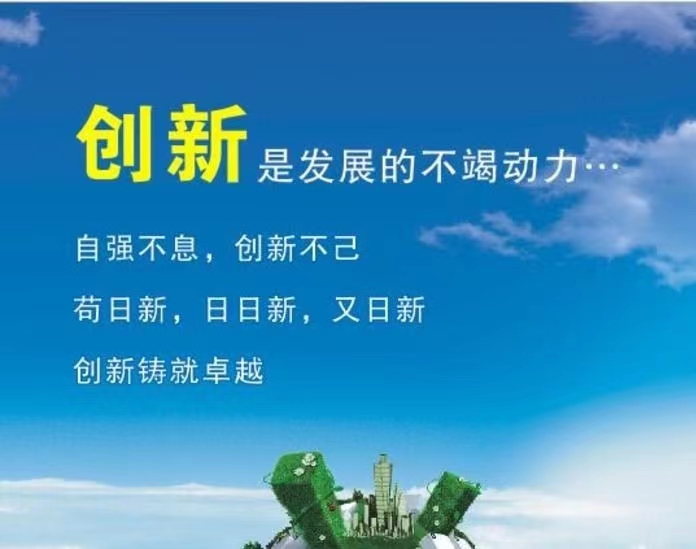 创新是发展的不竭动力…

自强不息，创新不己

苟日新，日日新，又日新

创新铸就卓越